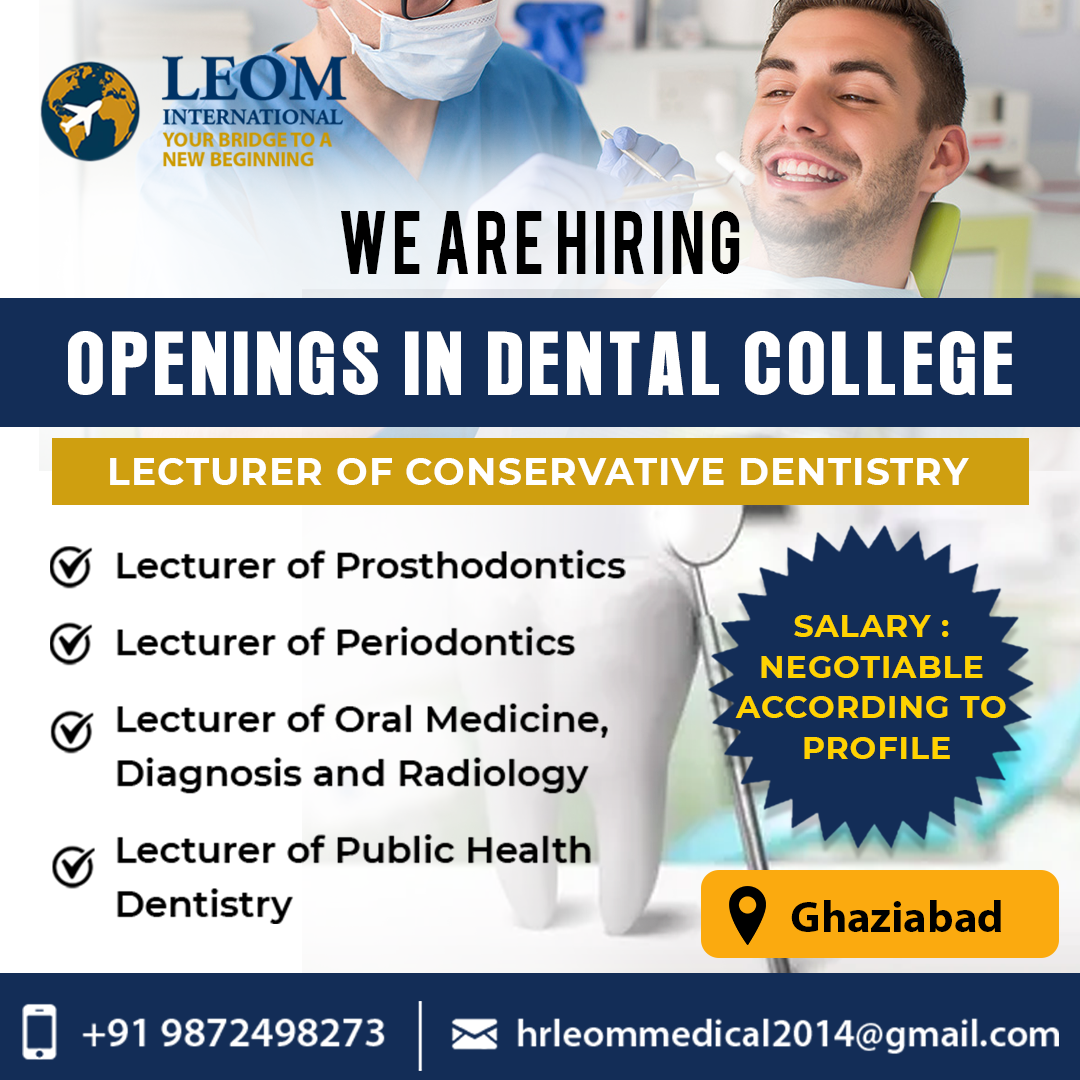 LEOM
INTERNATIONAL
YOUR BRIDGE TO A NEW BEGINNING

WE ARE HIRING

OPENINGS IN DENTAL COLLEGE

LECTURER OF CONSERVATIVE DENTISTRY

Lecturer of Prosthodontics

Lecturer of Periodontics

Lecturer of Oral Medicine, Diagnosis and Radiology

Lecturer of Public Health Dentistry

SALARY : NEGOTIABLE ACCORDING TO PROFILE

Ghaziabad

+91 9872498273

hrleommedical2014@gmail.com